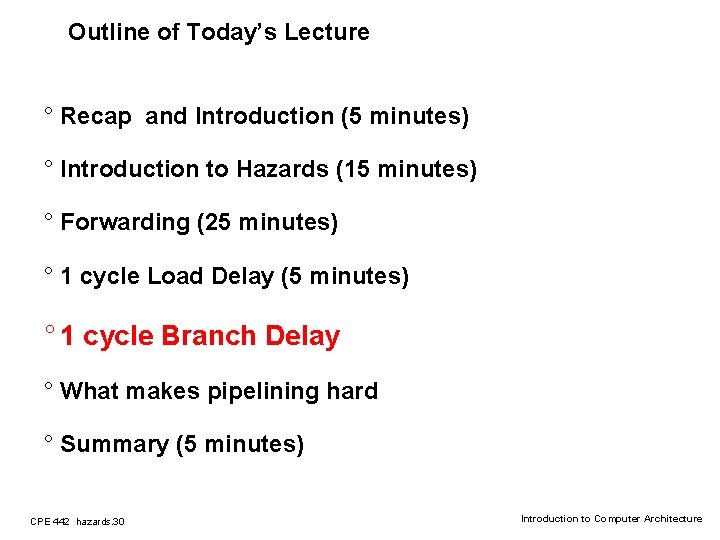 Outline of Today's Lecture

° Recap and Introduction (5 minutes)

° Introduction to Hazards (15 minutes)

° Forwarding (25 minutes)

° 1 cycle Load Delay (5 minutes)

° 1 cycle Branch Delay

° What makes pipelining hard

° Summary (5 minutes)

CPE 442 hazards.30

Introduction to Computer Architecture